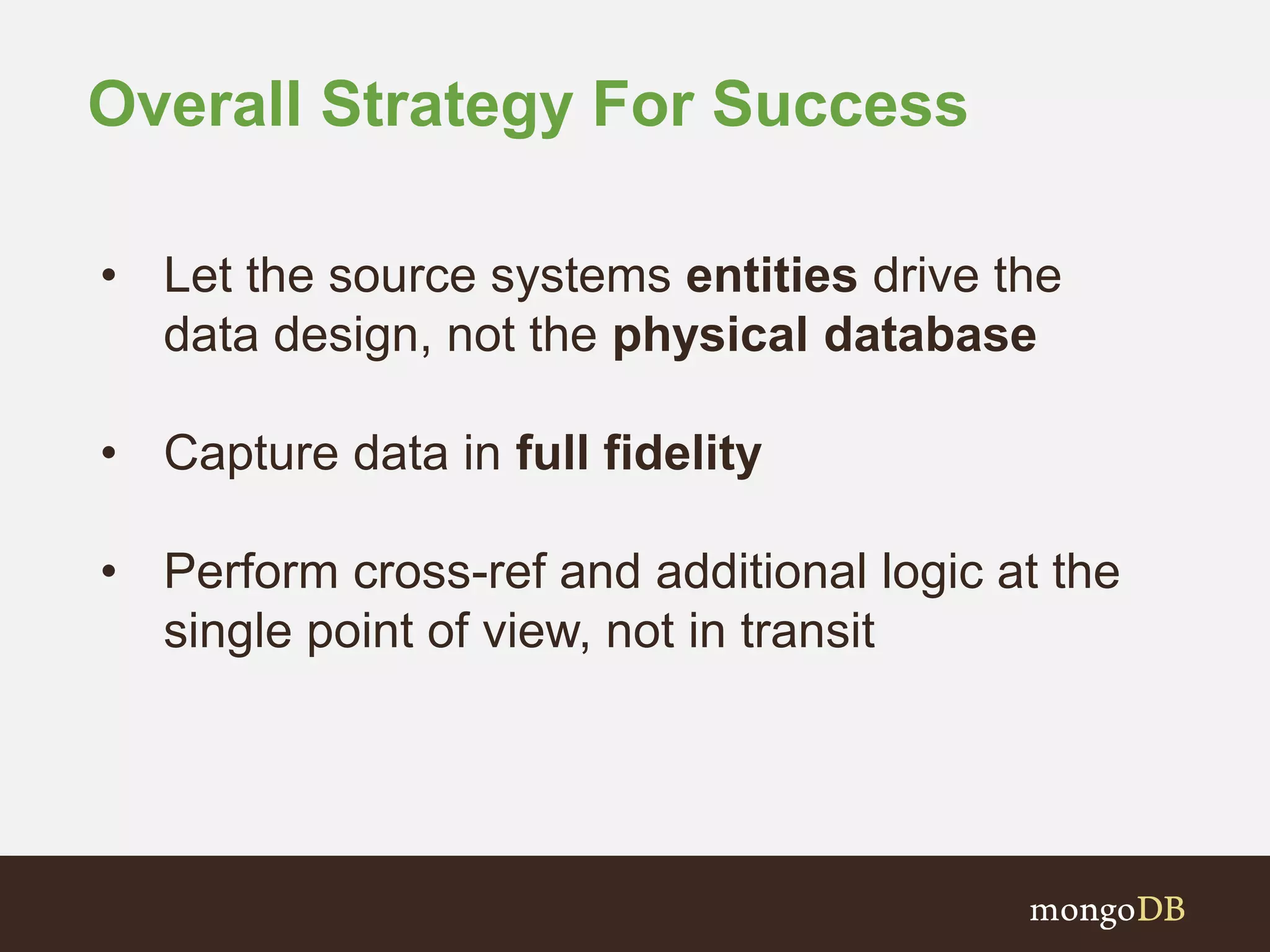 Overall Strategy For Success

• Let the source systems entities drive the data design, not the physical database

• Capture data in full fidelity

• Perform cross-ref and additional logic at the single point of view, not in transit

mongoDB